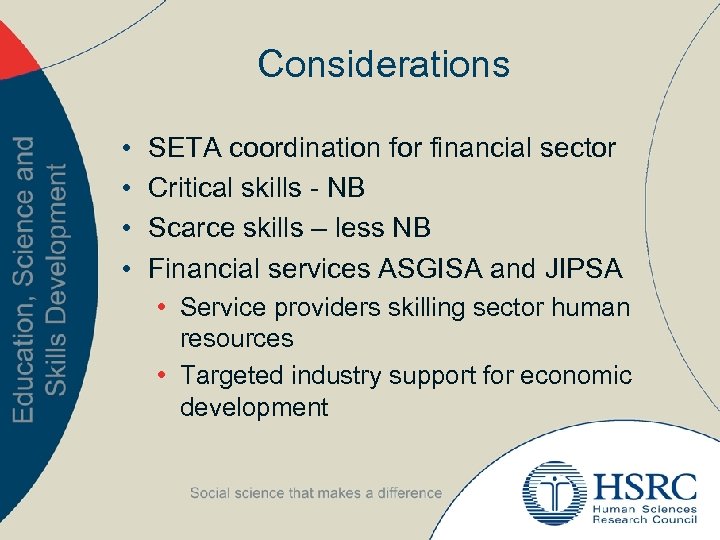 Education, Science and Skills Development

Considerations

• SETA coordination for financial sector
• Critical skills - NB
• Scarce skills – less NB
• Financial services ASGISA and JIPSA
  • Service providers skilling sector human resources
  • Targeted industry support for economic development

Social science that makes a difference

HSRC
Human Sciences Research Council